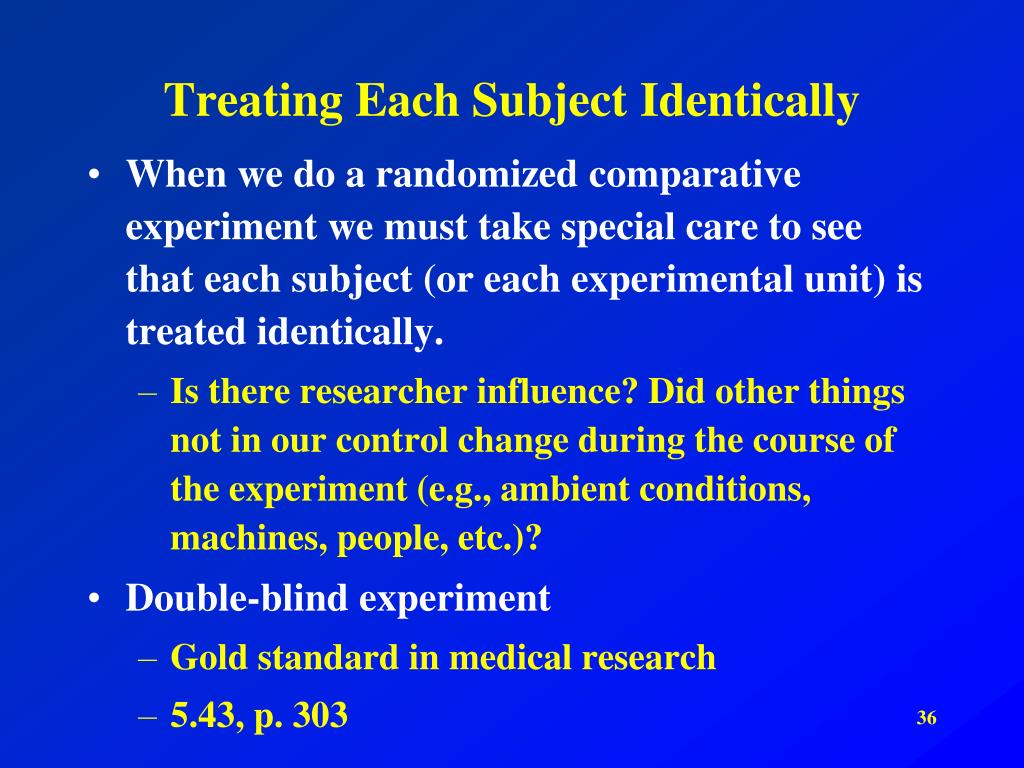 Treating Each Subject Identically

• When we do a randomized comparative experiment we must take special care to see that each subject (or each experimental unit) is treated identically.

– Is there researcher influence? Did other things not in our control change during the course of the experiment (e.g., ambient conditions, machines, people, etc.)?

• Double-blind experiment

– Gold standard in medical research

– 5.43, p. 303

36